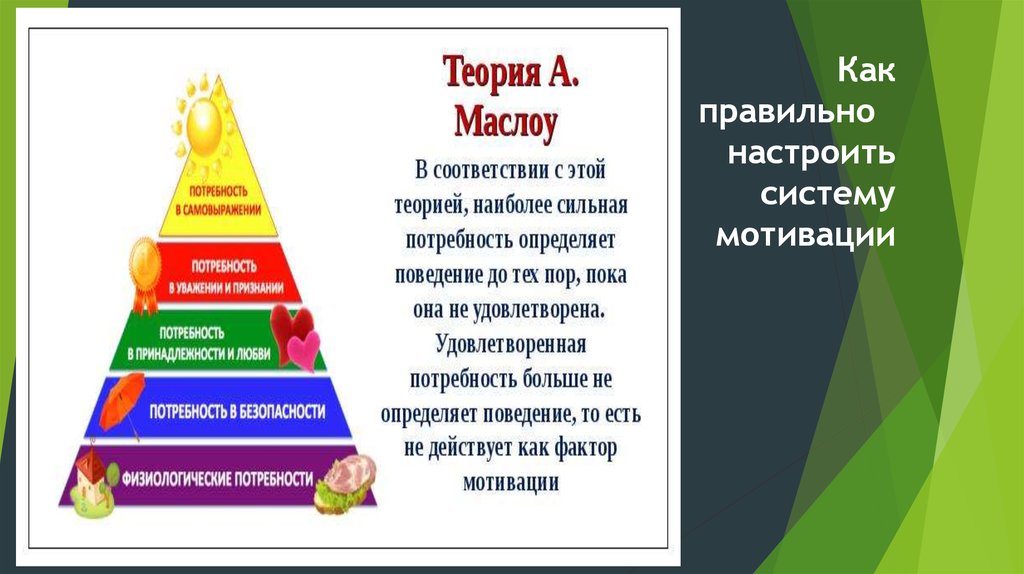 ПОТРЕБНОСТЬ В САМОВЫРАЖЕНИИ

ПОТРЕБНОСТЬ В УВАЖЕНИИ И ПРИЗНАНИИ

ПОТРЕБНОСТЬ В ПРИНАДЛЕЖНОСТИ И ЛЮБВИ

ПОТРЕБНОСТЬ В БЕЗОПАСНОСТИ

ФИЗИОЛОГИЧЕСКИЕ ПОТРЕБНОСТИ

Теория А. Маслоу

В соответствии с этой теорией, наиболее сильная потребность определяет поведение до тех пор, пока она не удовлетворена. Удовлетворенная потребность больше не определяет поведение, то есть не действует как фактор мотивации

Как правильно настроить систему мотивации